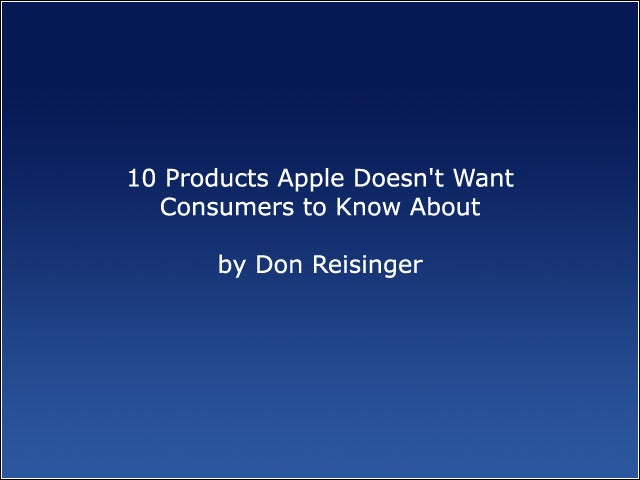 10 Products Apple Doesn't Want Consumers to Know About

by Don Reisinger